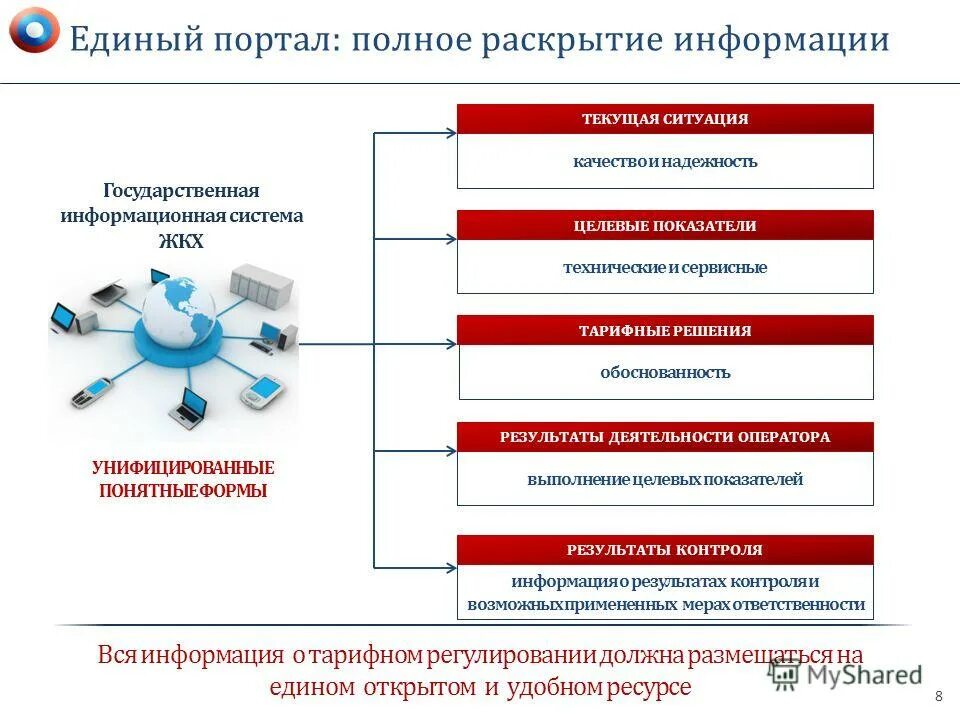 Единый портал: полное раскрытие информации

Государственная информационная система ЖКХ

УНИФИЦИРОВАННЫЕ ПОНЯТНЫЕ ФОРМЫ

ТЕКУЩАЯ СИТУАЦИЯ

качество и надежность

ЦЕЛЕВЫЕ ПОКАЗАТЕЛИ

технические и сервисные

ТАРИФНЫЕ РЕШЕНИЯ

обоснованность

РЕЗУЛЬТАТЫ ДЕЯТЕЛЬНОСТИ ОПЕРАТОРА

выполнение целевых показателей

РЕЗУЛЬТАТЫ КОНТРОЛЯ

информация о результатах контроля и возможных примененных мерах ответственности

Вся информация о тарифном регулировании должна размещаться на едином открытом и удобном ресурсе

MyShared

8